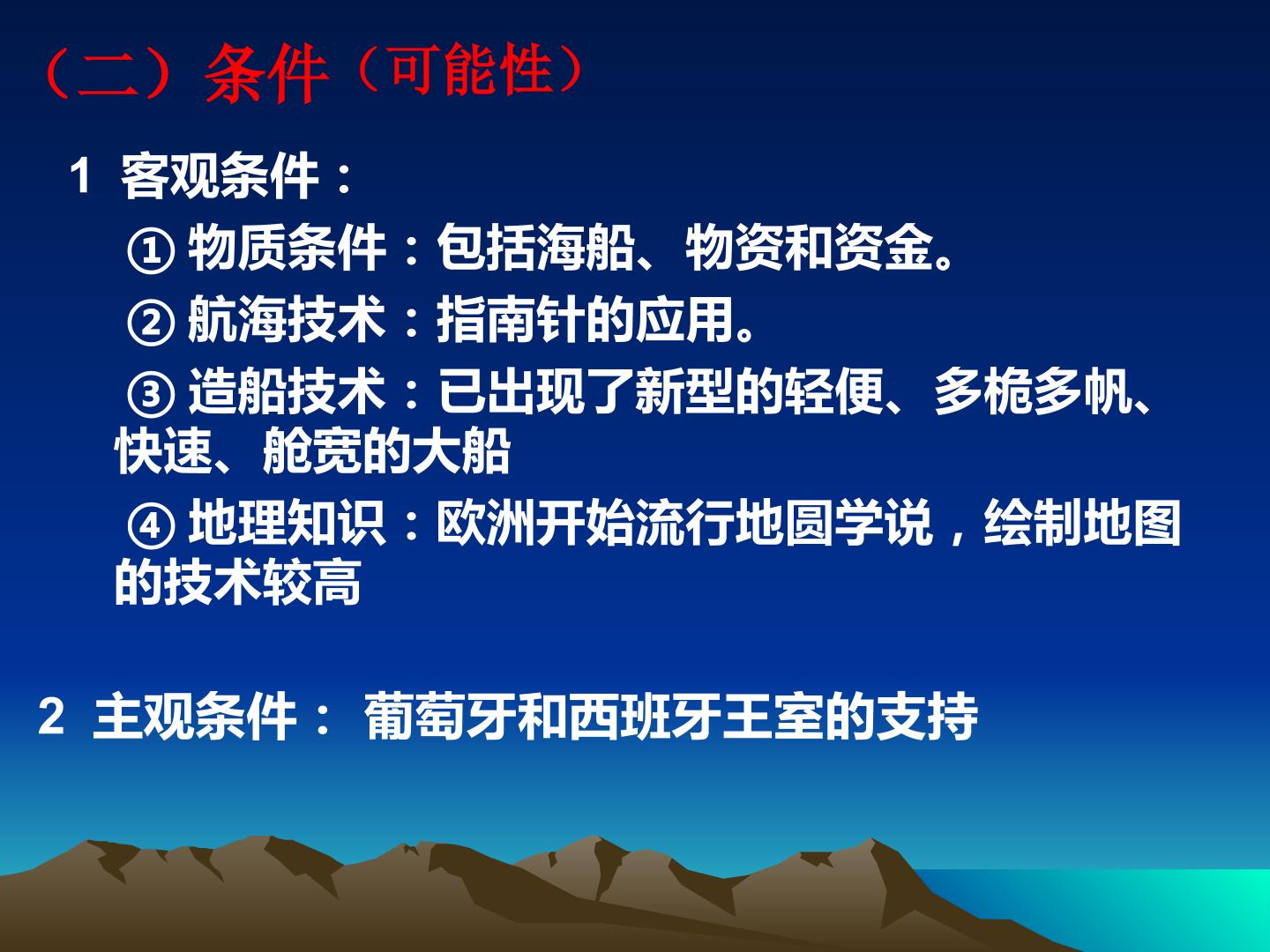 （二）条件（可能性）

1 客观条件：

① 物质条件：包括海船、物资和资金。

② 航海技术：指南针的应用。

③ 造船技术：已出现了新型的轻便、多桅多帆、快速、舱宽的大船

④ 地理知识：欧洲开始流行地圆学说，绘制地图的技术较高

2 主观条件： 葡萄牙和西班牙王室的支持